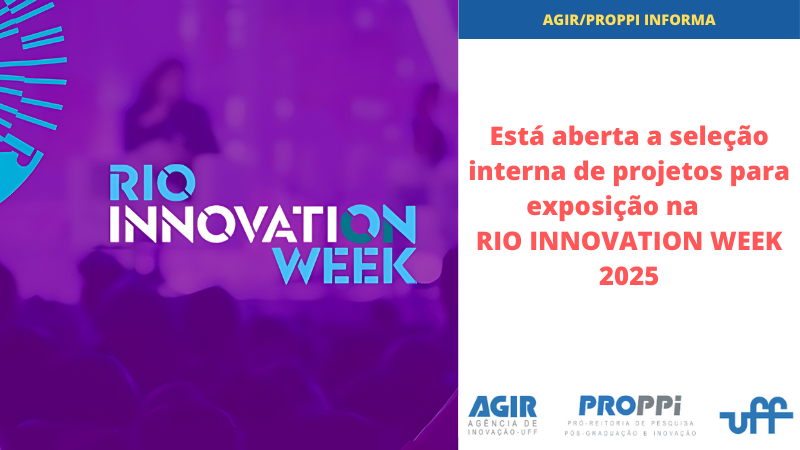 RIO INNOVATION WEEK

AGIR/PROPPI INFORMA

Está aberta a seleção interna de projetos para exposição na RIO INNOVATION WEEK 2025

AGIR AGÊNCIA DE INOVAÇÃO-UFF

PROPPi PRÓ-REITORIA DE PESQUISA PÓS-GRADUAÇÃO E INOVAÇÃO

uff